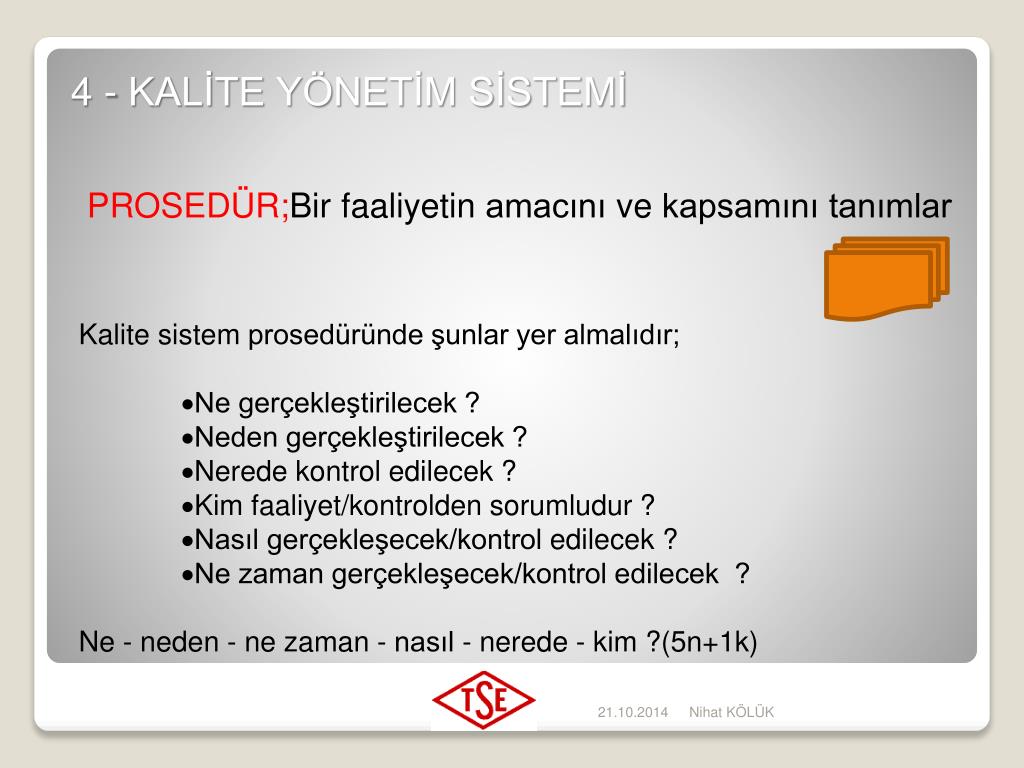 4 - KALİTE YÖNETİM SİSTEMİ

PROSEDÜR;Bir faaliyetin amacını ve kapsamını tanımlar

Kalite sistem prosedüründe şunlar yer almalıdır;

•Ne gerçekleştirilecek ?
•Neden gerçekleştirilecek ?
•Nerede kontrol edilecek ?
•Kim faaliyet/kontrolden sorumludur ?
•Nasıl gerçekleşecek/kontrol edilecek ?
•Ne zaman gerçekleşecek/kontrol edilecek ?

Ne - neden - ne zaman - nasıl - nerede - kim ?(5n+1k)

TSE

21.10.2014 Nihat KÖLÜK